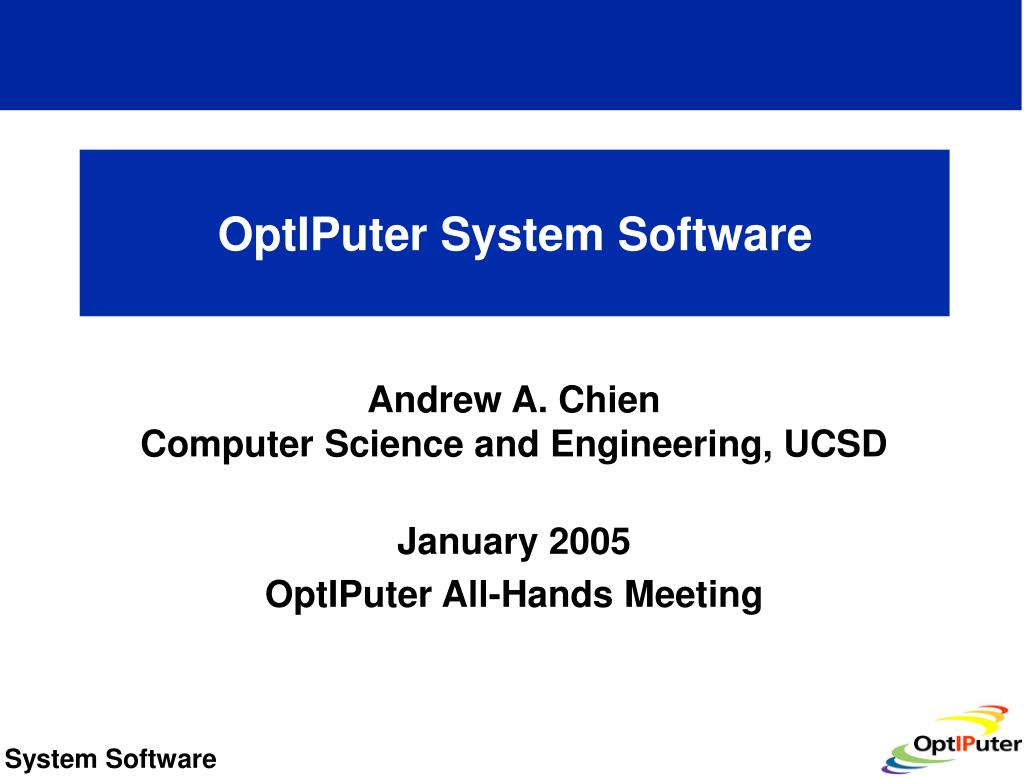 OptIPuter System Software

Andrew A. Chien
Computer Science and Engineering, UCSD

January 2005
OptIPuter All-Hands Meeting

System Software

OptIPuter